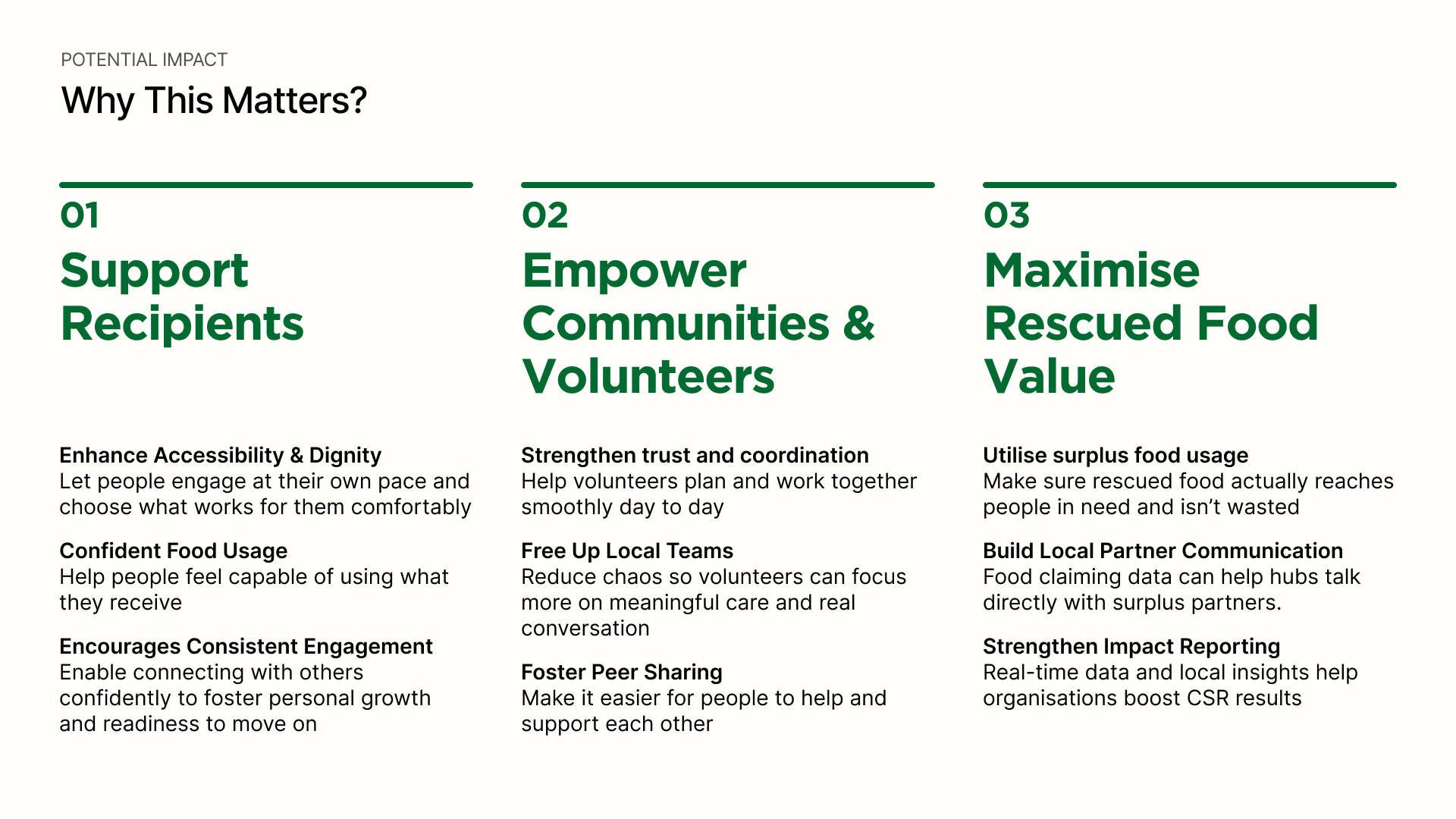 POTENTIAL IMPACT

Why This Matters?

01

Support Recipients

Enhance Accessibility & Dignity
Let people engage at their own pace and choose what works for them comfortably

Confident Food Usage
Help people feel capable of using what they receive

Encourages Consistent Engagement
Enable connecting with others confidently to foster personal growth and readiness to move on

02

Empower Communities & Volunteers

Strengthen trust and coordination
Help volunteers plan and work together smoothly day to day

Free Up Local Teams
Reduce chaos so volunteers can focus more on meaningful care and real conversation

Foster Peer Sharing
Make it easier for people to help and support each other

03

Maximise Rescued Food Value

Utilise surplus food usage
Make sure rescued food actually reaches people in need and isn't wasted

Build Local Partner Communication
Food claiming data can help hubs talk directly with surplus partners.

Strengthen Impact Reporting
Real-time data and local insights help organisations boost CSR results